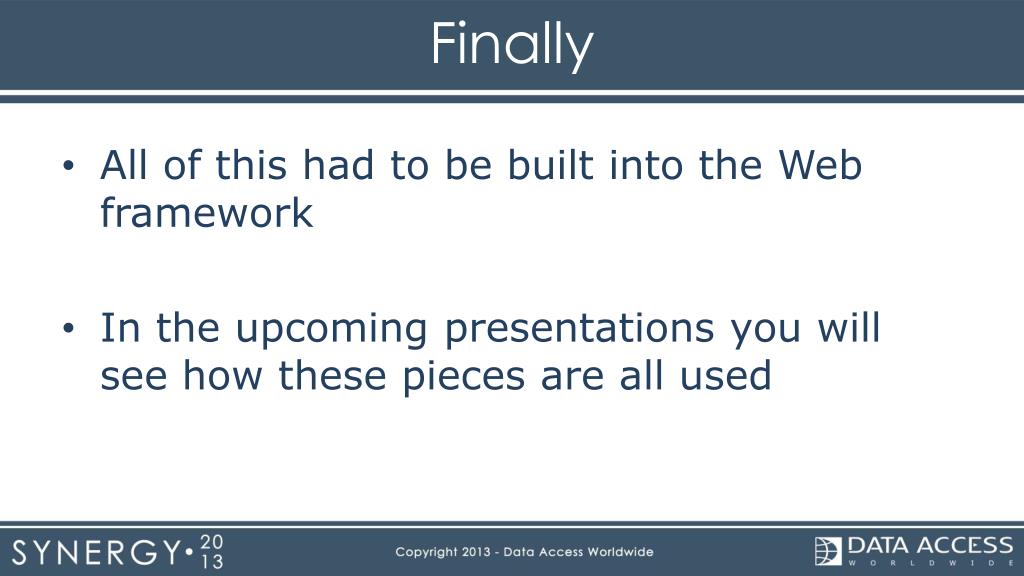 Finally

• All of this had to be built into the Web framework

• In the upcoming presentations you will see how these pieces are all used

SYNERGY• 20 13

Copyright 2013 - Data Access Worldwide

DATA ACCESS
WORLDWIDE